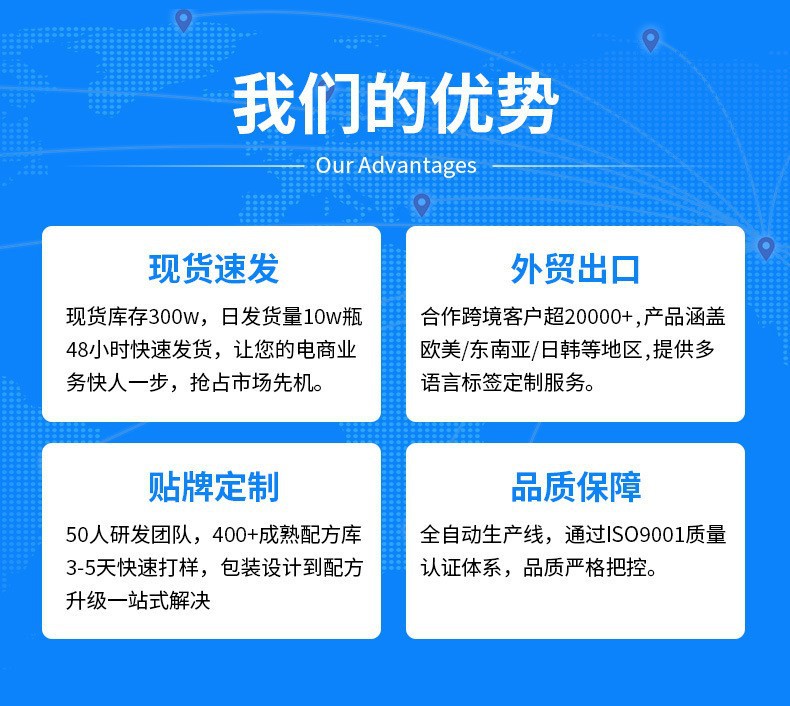 我们的优势

Our Advantages

现货速发

现货库存300w，日发货量10w瓶 48小时快速发货，让您的电商业务快人一步，抢占市场先机。

外贸出口

合作跨境客户超20000+,产品涵盖欧美/东南亚/日韩等地区,提供多语言标签定制服务。

贴牌定制

50人研发团队，400+成熟配方库 3-5天快速打样，包装设计到配方升级一站式解决

品质保障

全自动生产线，通过ISO9001质量认证体系，品质严格把控。